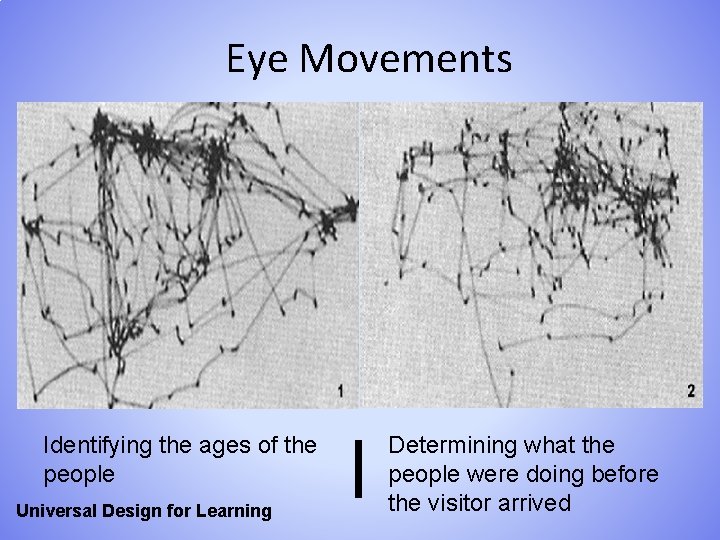 Eye Movements

1

2

Identifying the ages of the people

Determining what the people were doing before the visitor arrived

Universal Design for Learning